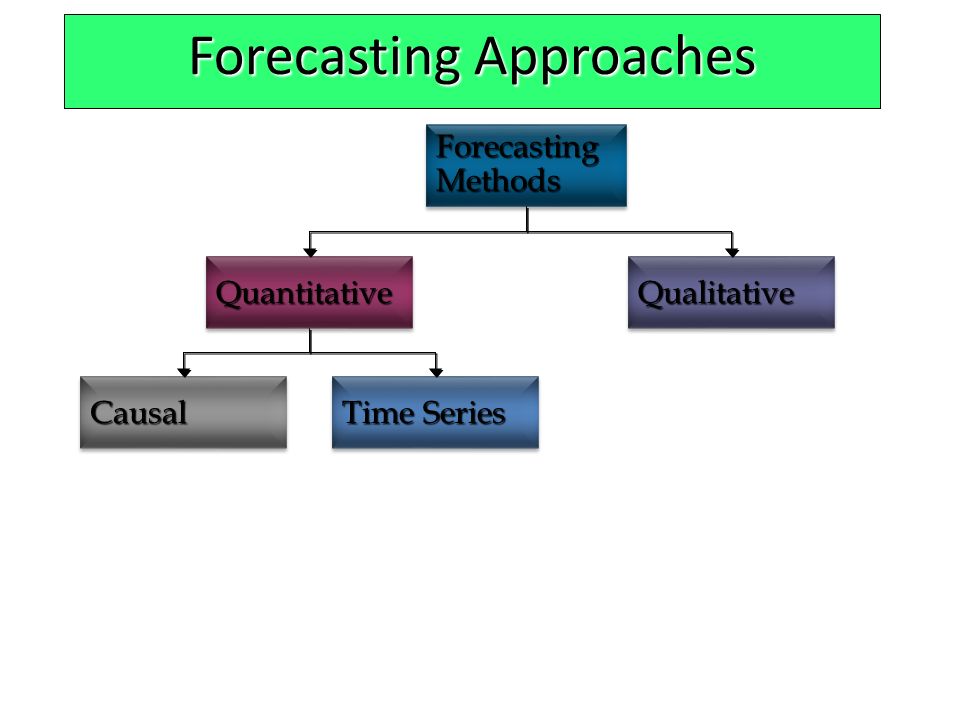 Forecasting Approaches

Forecasting Methods

Quantitative

Qualitative

Causal

Time Series